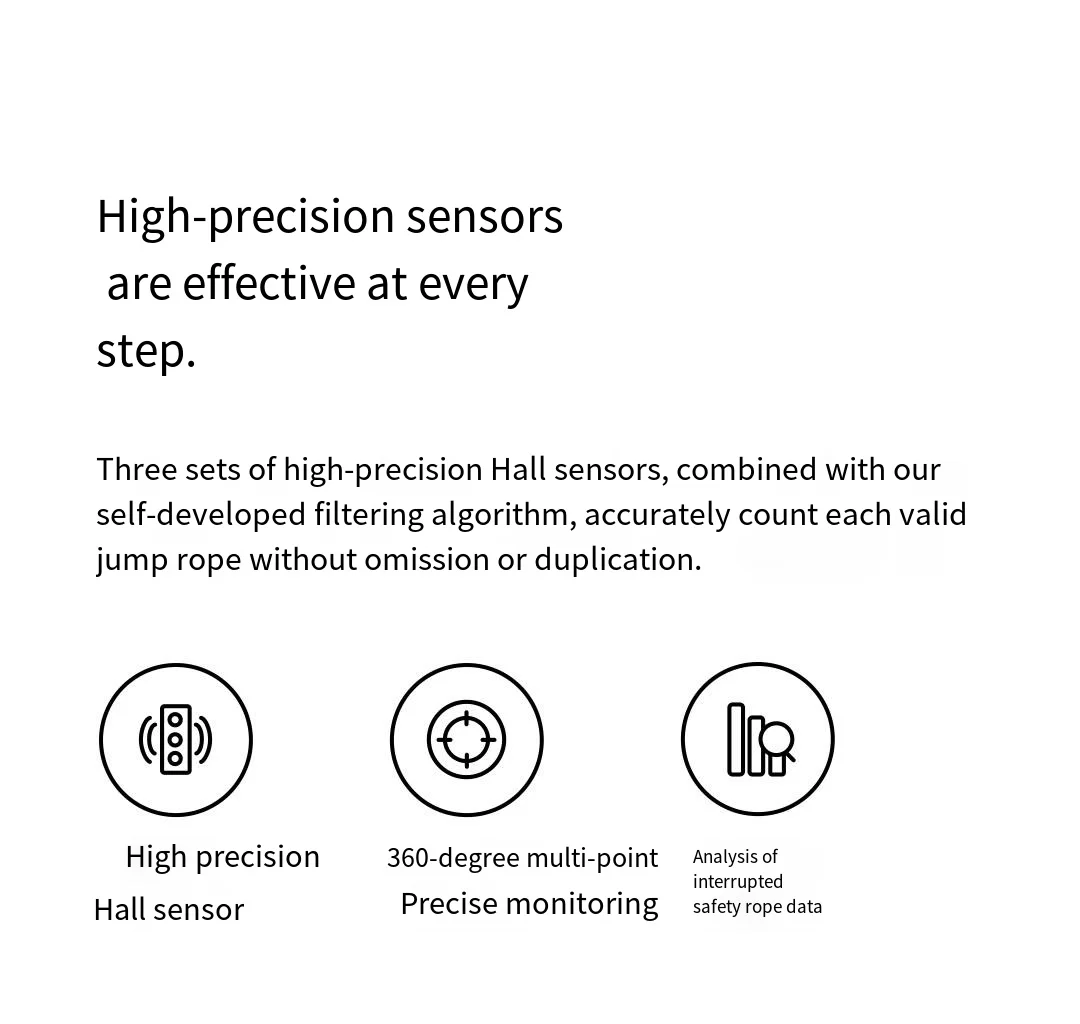 High-precision sensors are effective at every step.

Three sets of high-precision Hall sensors, combined with our self-developed filtering algorithm, accurately count each valid jump rope without omission or duplication.

High precision
Hall sensor

360-degree multi-point
Precise monitoring

Analysis of
interrupted
safety rope data